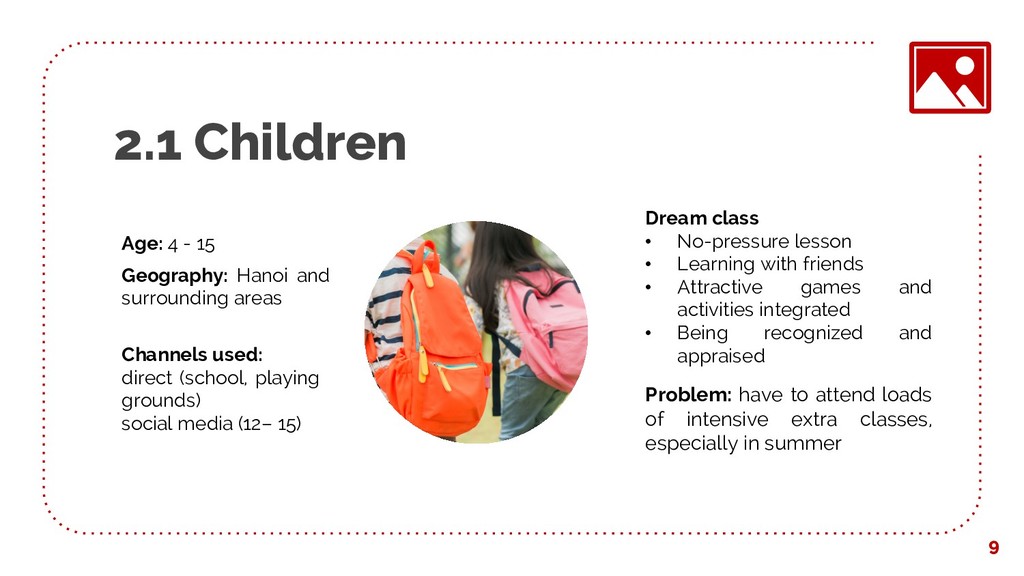 2.1 Children

Age: 4 - 15

Geography: Hanoi and surrounding areas

Channels used:
direct (school, playing grounds)
social media (12– 15)

Dream class
• No-pressure lesson
• Learning with friends
• Attractive games and activities integrated
• Being recognized and appraised

Problem: have to attend loads of intensive extra classes, especially in summer

9